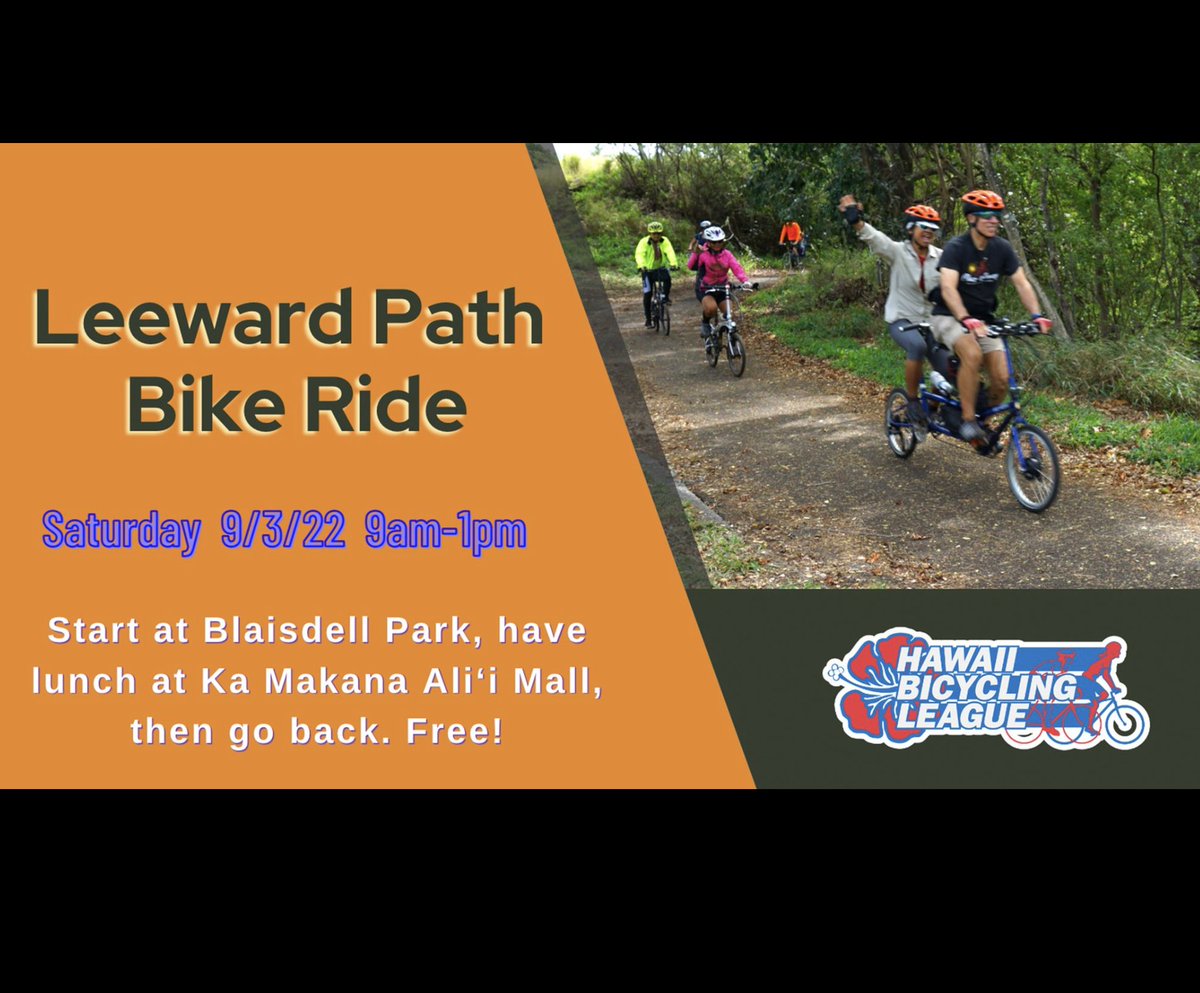 Leeward Path Bike Ride

Saturday 9/3/22 9am-1pm

Start at Blaisdell Park, have lunch at Ka Makana Ali‘i Mall, then go back. Free!

HAWAII BICYCLING LEAGUE